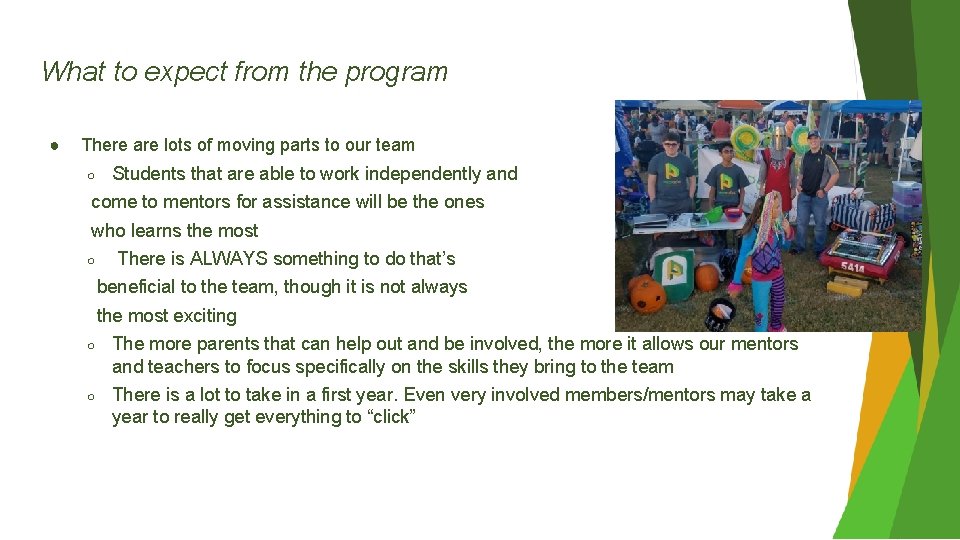 What to expect from the program

● There are lots of moving parts to our team

○ Students that are able to work independently and come to mentors for assistance will be the ones who learns the most

○ There is ALWAYS something to do that's beneficial to the team, though it is not always the most exciting

○ The more parents that can help out and be involved, the more it allows our mentors and teachers to focus specifically on the skills they bring to the team

○ There is a lot to take in a first year. Even very involved members/mentors may take a year to really get everything to "click"

5414